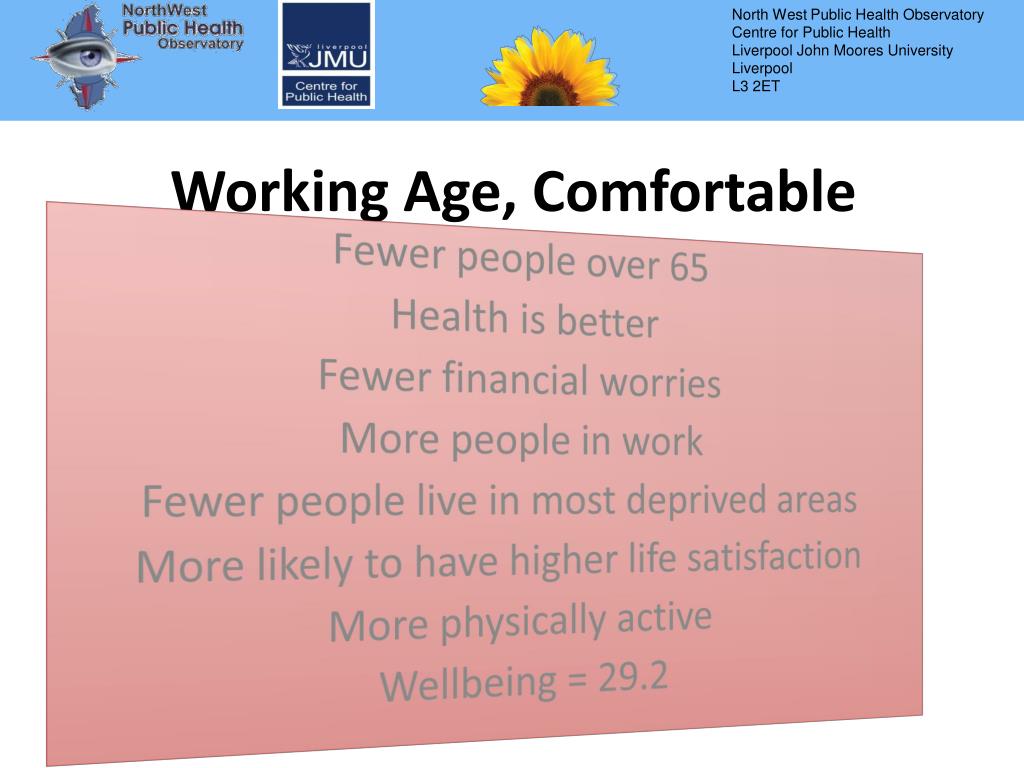 NorthWest Public Health Observatory

liverpool JMU

Centre for Public Health

North West Public Health Observatory
Centre for Public Health
Liverpool John Moores University
Liverpool
L3 2ET

Working Age, Comfortable

Fewer people over 65
Health is better
Fewer financial worries
More people in work
Fewer people live in most deprived areas
More likely to have higher life satisfaction
More physically active
Wellbeing = 29.2